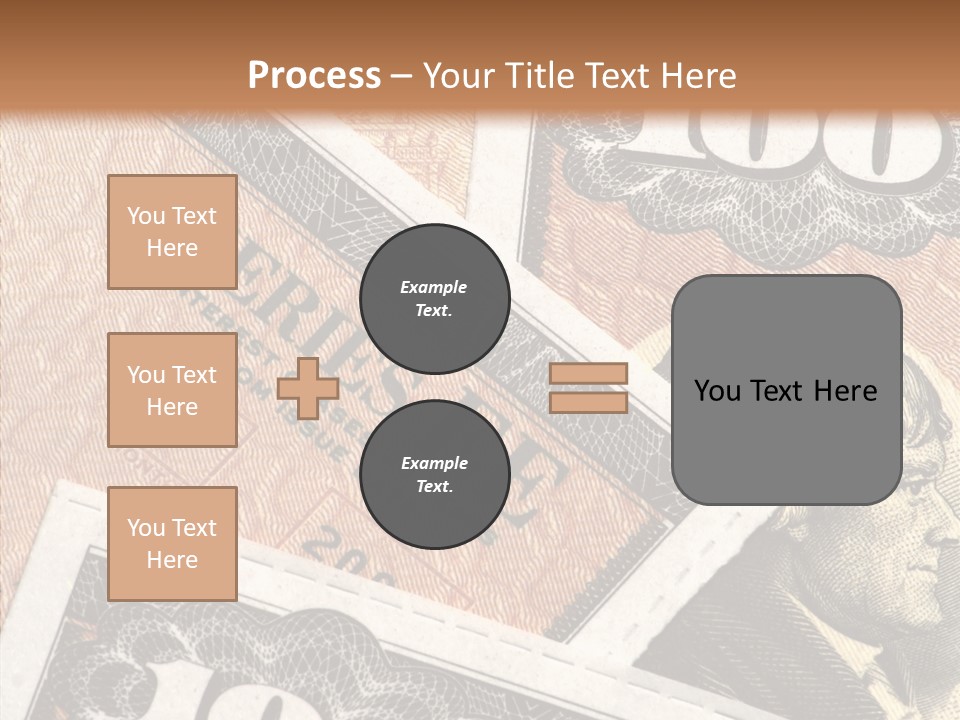 Process – Your Title Text Here

You Text Here

You Text Here

You Text Here

Example Text.

Example Text.

You Text Here